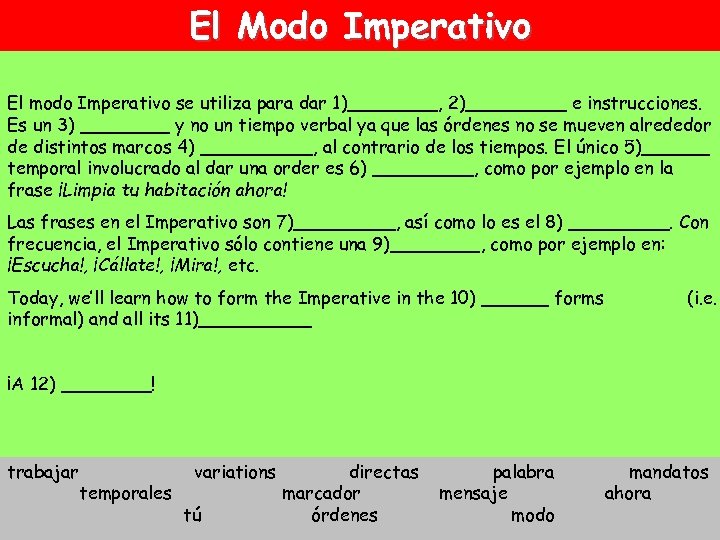 El Modo Imperativo

El modo Imperativo se utiliza para dar 1)________, 2)_________ e instrucciones. Es un 3) ________ y no un tiempo verbal ya que las órdenes no se mueven alrededor de distintos marcos 4) __________, al contrario de los tiempos. El único 5)______ temporal involucrado al dar una order es 6) _________, como por ejemplo en la frase ¡Limpia tu habitación ahora!

Las frases en el Imperativo son 7)_________, así como lo es el 8) _________. Con frecuencia, el Imperativo sólo contiene una 9)________, como por ejemplo en: ¡Escucha!, ¡Cállate!, ¡Mira!, etc.

Today, we'll learn how to form the Imperative in the 10) ______ forms (i.e. informal) and all its 11)__________

¡A 12) ________!

trabajar variations directas palabra mandatos
temporales marcador mensaje ahora
tú órdenes modo